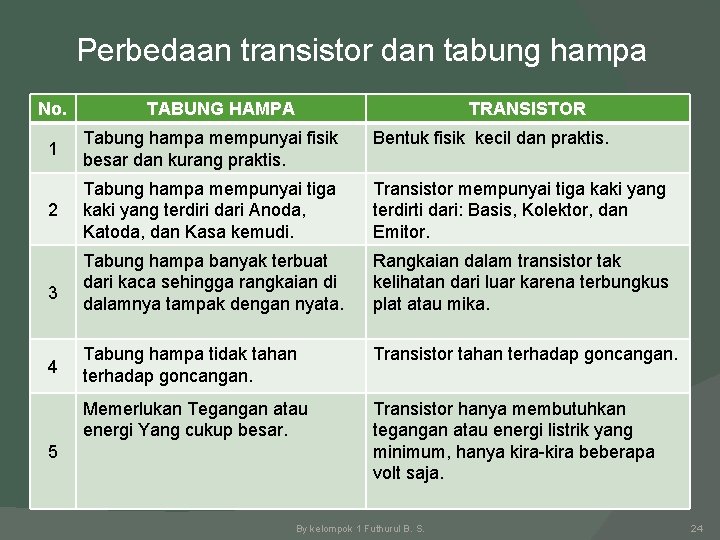 Perbedaan transistor dan tabung hampa

| No. | TABUNG HAMPA | TRANSISTOR |
|---|---|---|
| 1 | Tabung hampa mempunyai fisik besar dan kurang praktis. | Bentuk fisik  kecil dan praktis. |
| 2 | Tabung hampa mempunyai tiga kaki yang terdiri dari Anoda, Katoda, dan Kasa kemudi. | Transistor mempunyai tiga kaki yang terdirti dari: Basis, Kolektor, dan Emitor. |
| 3 | Tabung hampa banyak terbuat dari kaca sehingga rangkaian di dalamnya tampak dengan nyata. | Rangkaian dalam transistor tak kelihatan dari luar karena terbungkus plat atau mika. |
| 4 | Tabung hampa tidak tahan terhadap goncangan. | Transistor tahan terhadap goncangan. |
| 5 | Memerlukan Tegangan atau energi Yang cukup besar. | Transistor hanya membutuhkan tegangan atau energi listrik yang minimum, hanya kira-kira beberapa volt saja. |

By kelompok 1 Futhurul B. S.

24